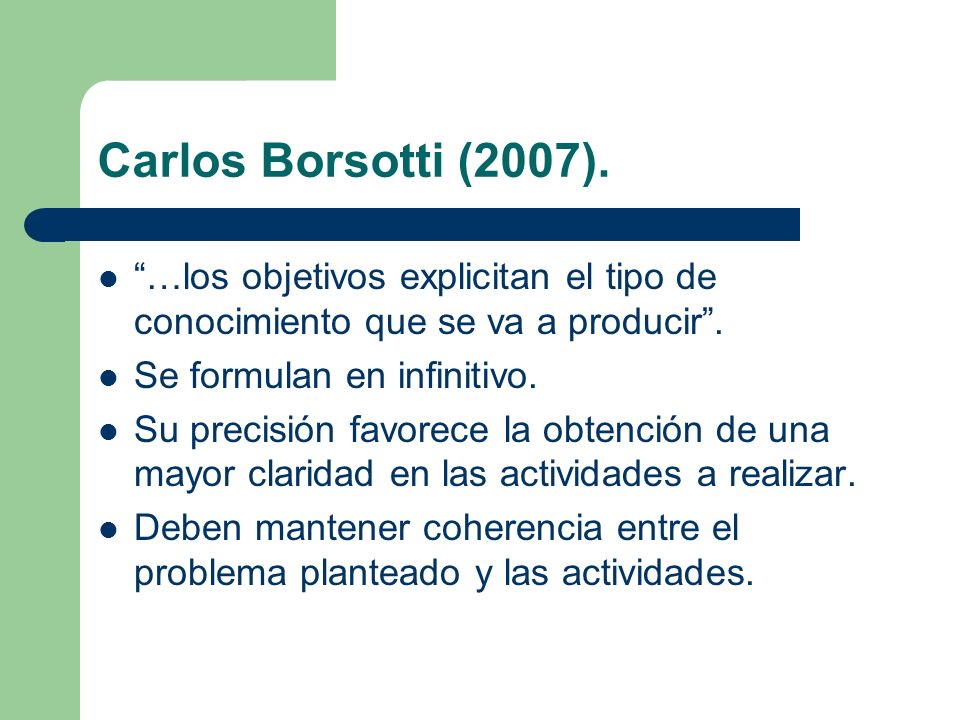 Carlos Borsotti (2007).

- “…los objetivos explicitan el tipo de conocimiento que se va a producir”.
- Se formulan en infinitivo.
- Su precisión favorece la obtención de una mayor claridad en las actividades a realizar.
- Deben mantener coherencia entre el problema planteado y las actividades.